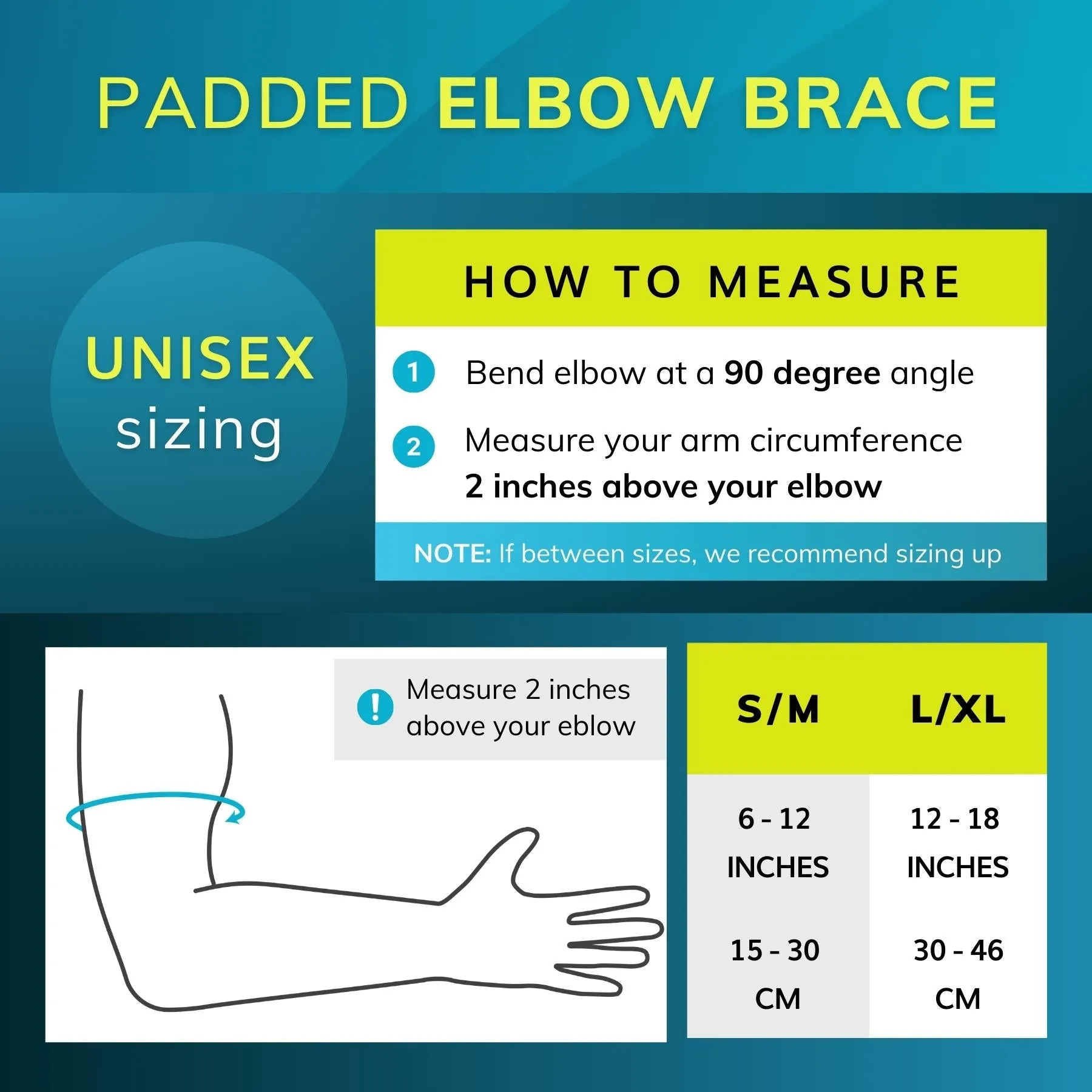 PADDED ELBOW BRACE

UNISEX sizing

HOW TO MEASURE

1 Bend elbow at a 90 degree angle

2 Measure your arm circumference 2 inches above your elbow

NOTE: If between sizes, we recommend sizing up

! Measure 2 inches above your eblow

| S/M | L/XL |
|---|---|
| 6 - 12 INCHES | 12 - 18 INCHES |
| 15 - 30 CM | 30 - 46 CM |